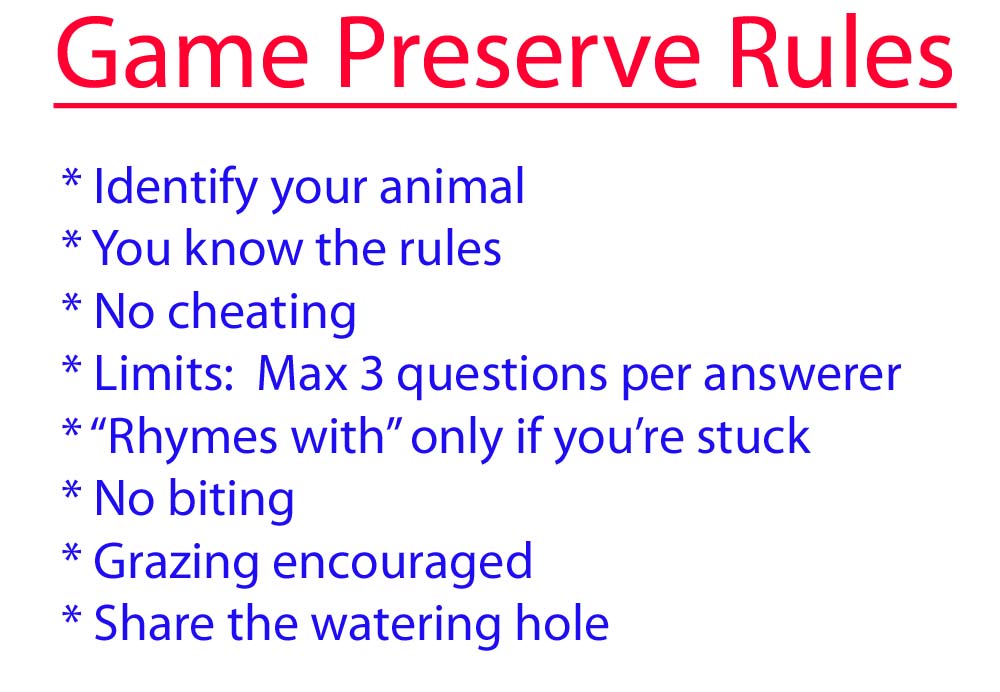 Game Preserve Rules

* Identify your animal
* You know the rules
* No cheating
* Limits:  Max 3 questions per answerer
* “Rhymes with” only if you’re stuck
* No biting
* Grazing encouraged
* Share the watering hole